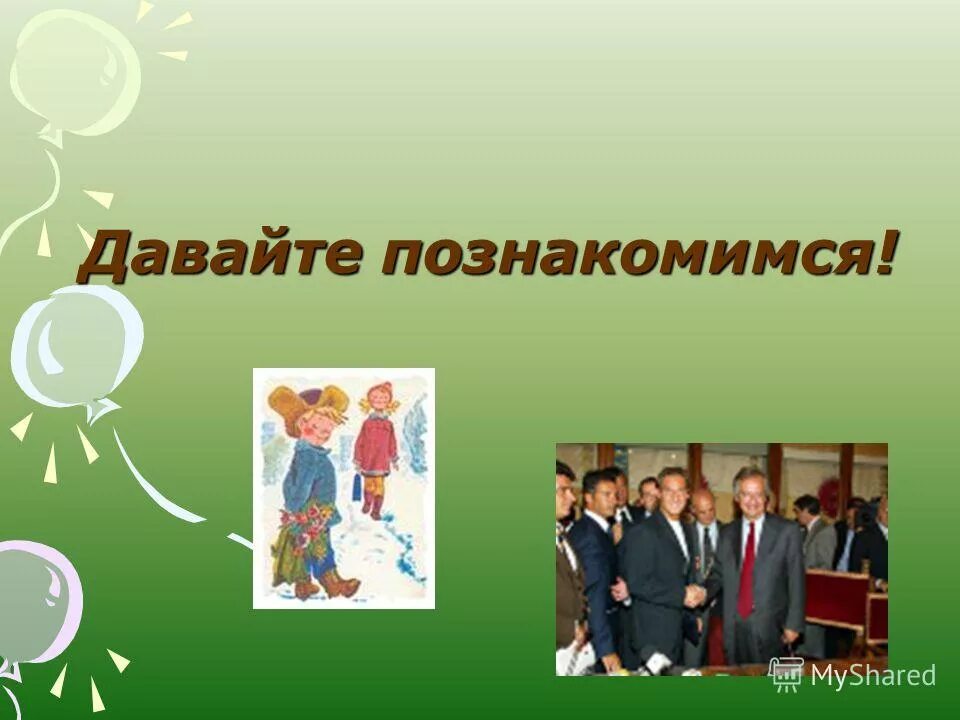 Давайте познакомимся!

MyShared